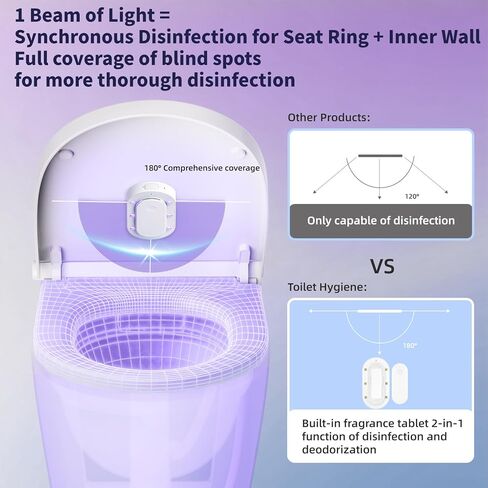 1 Beam of Light =
Synchronous Disinfection for Seat Ring + Inner Wall
Full coverage of blind spots
for more thorough disinfection

180° Comprehensive coverage

Other Products:

120°

Only capable of disinfection

VS

Toilet Hygiene:

180°

Built-in fragrance tablet 2-in-1 function of disinfection and deodorization